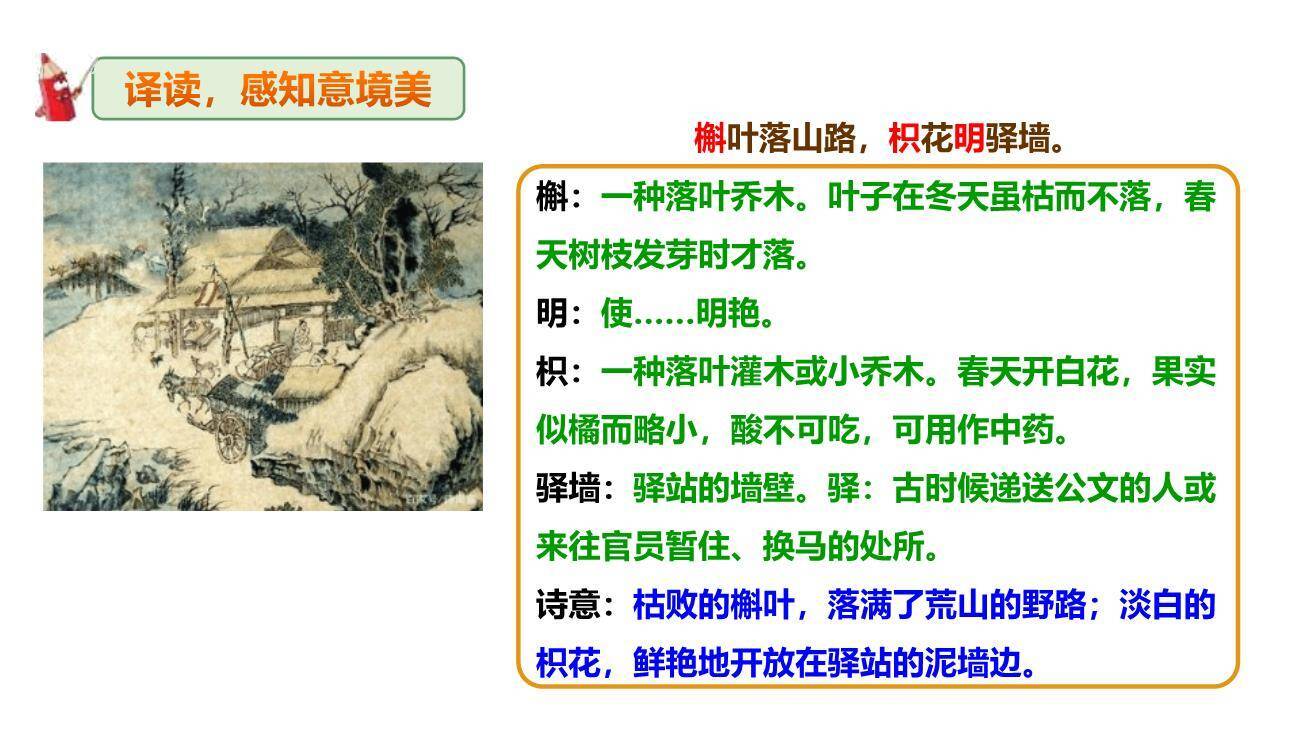 译读，感知意境美

槲叶落山路，枳花明驿墙。

槲：一种落叶乔木。叶子在冬天虽枯而不落，春天树枝发芽时才落。

明：使……明艳。

枳：一种落叶灌木或小乔木。春天开白花，果实似橘而略小，酸不可吃，可用作中药。

驿墙：驿站的墙壁。驿：古时候递送公文的人或来往官员暂住、换马的处所。

诗意：枯败的槲叶，落满了荒山的野路；淡白的枳花，鲜艳地开放在驿站的泥墙边。